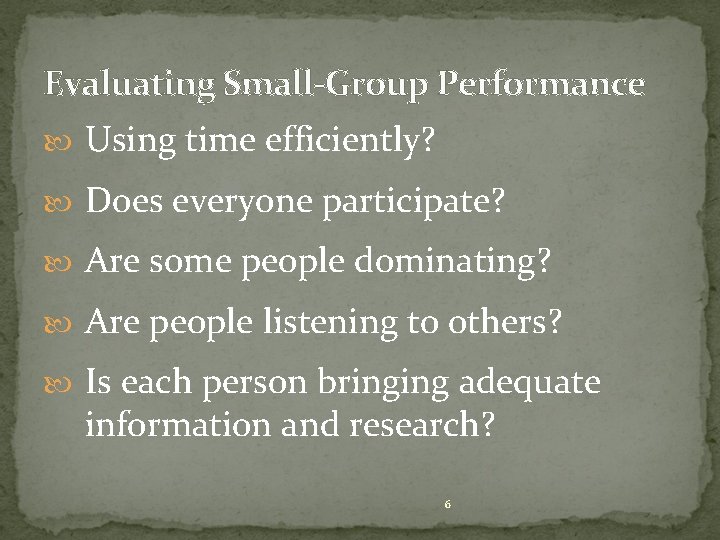 Evaluating Small-Group Performance

Using time efficiently?

Does everyone participate?

Are some people dominating?

Are people listening to others?

Is each person bringing adequate information and research?

6